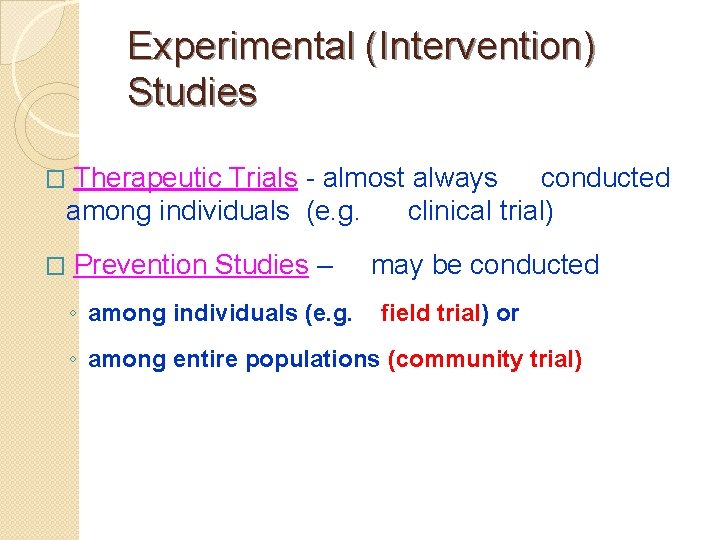 Experimental (Intervention) Studies

□ Therapeutic Trials - almost always conducted among individuals (e.g. clinical trial)

□ Prevention Studies – may be conducted

◦ among individuals (e.g. field trial) or

◦ among entire populations (community trial)